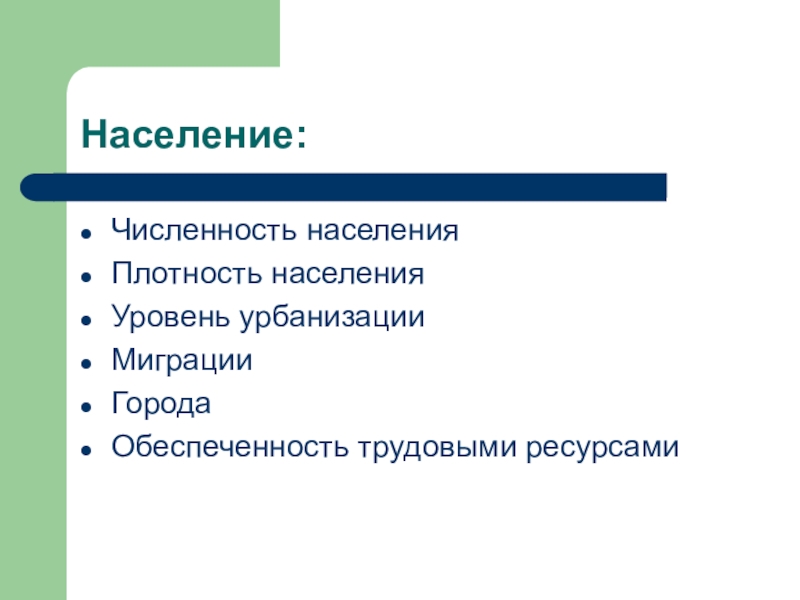 Население:

- Численность населения
- Плотность населения
- Уровень урбанизации
- Миграции
- Города
- Обеспеченность трудовыми ресурсами